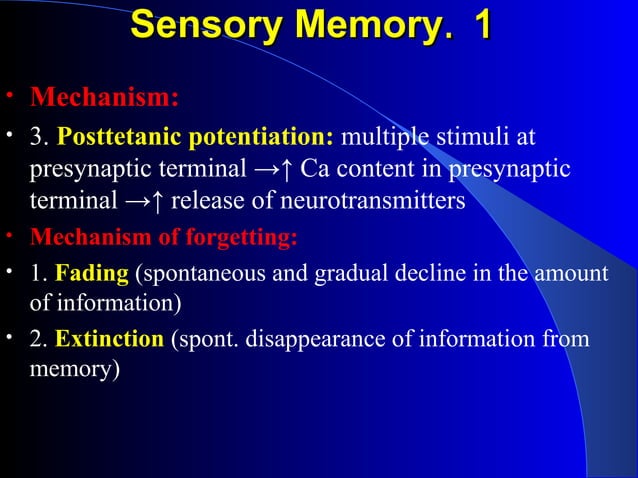 Sensory Memory. 1

• Mechanism:

• 3. Posttetanic potentiation: multiple stimuli at presynaptic terminal →↑ Ca content in presynaptic terminal →↑ release of neurotransmitters

• Mechanism of forgetting:

• 1. Fading (spontaneous and gradual decline in the amount of information)

• 2. Extinction (spont. disappearance of information from memory)